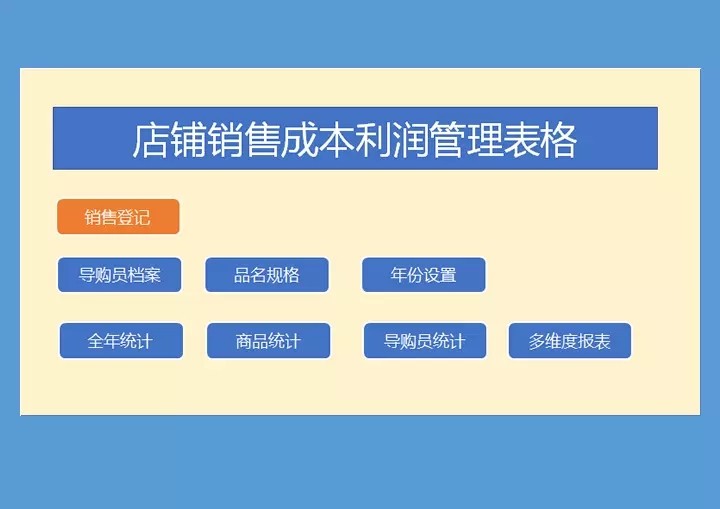 店铺销售成本利润管理表格

销售登记

导购员档案

品名规格

年份设置

全年统计

商品统计

导购员统计

多维度报表